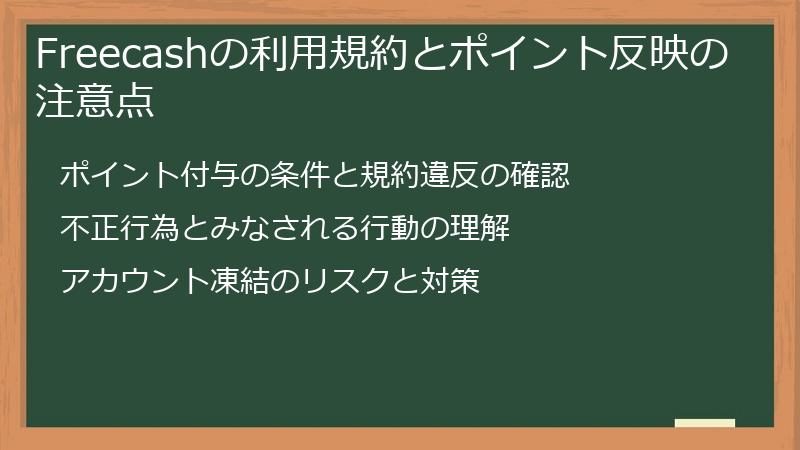 Freecashの利用規約とポイント反映の注意点

ポイント付与の条件と規約違反の確認

不正行為とみなされる行動の理解

アカウント凍結のリスクと対策